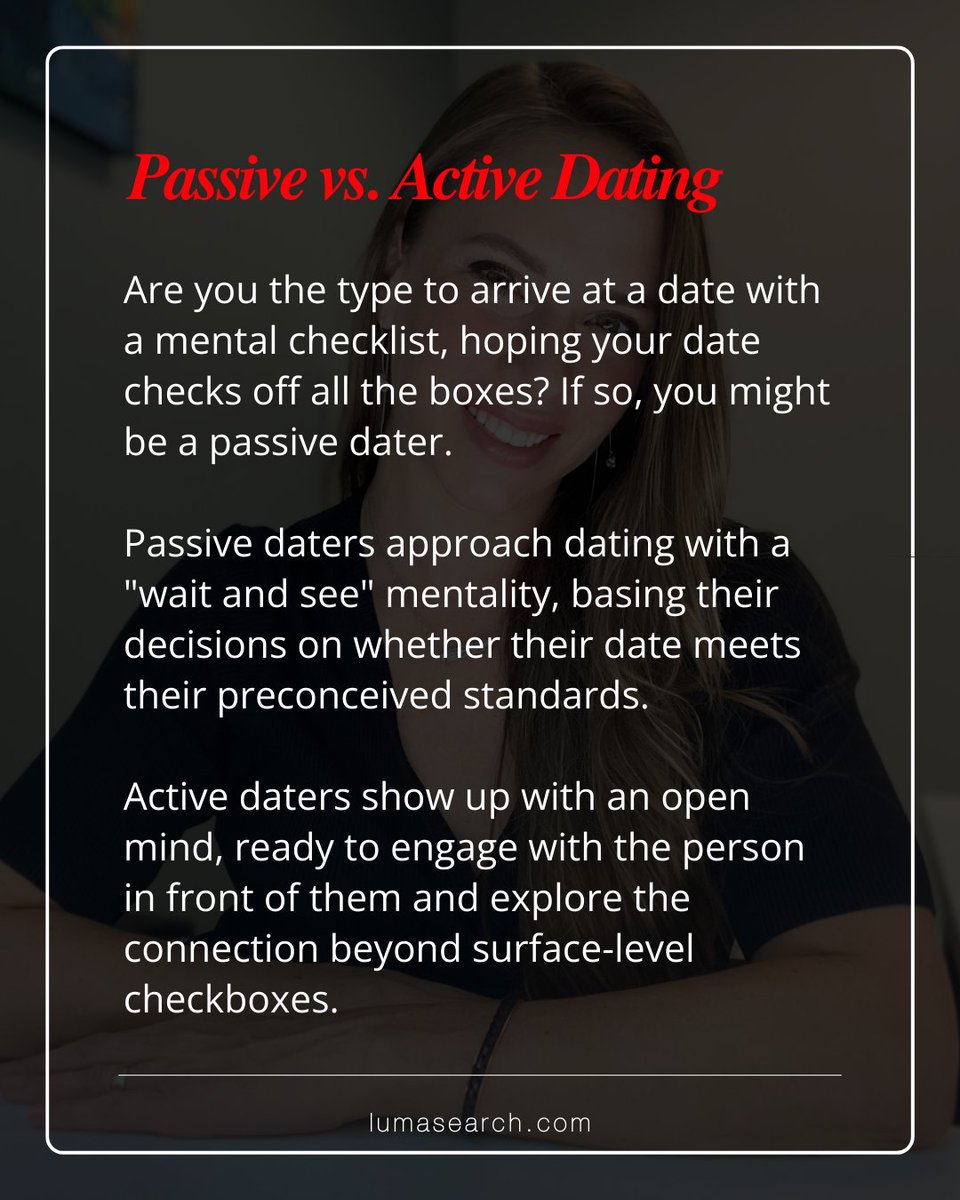 Passive vs. Active Dating

Are you the type to arrive at a date with a mental checklist, hoping your date checks off all the boxes? If so, you might be a passive dater.

Passive daters approach dating with a "wait and see" mentality, basing their decisions on whether their date meets their preconceived standards.

Active daters show up with an open mind, ready to engage with the person in front of them and explore the connection beyond surface-level checkboxes.

lumasearch.com